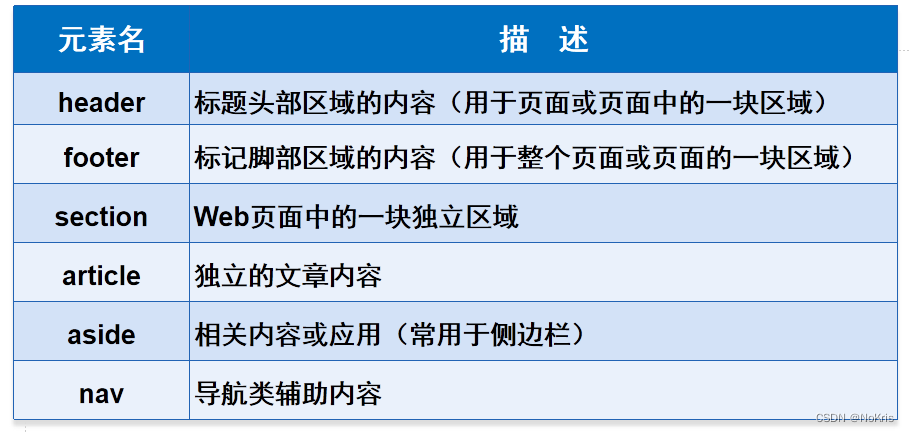 | 元素名 | 描　述 |
|---|---|
| header | 标题头部区域的内容（用于页面或页面中的一块区域） |
| footer | 标记脚部区域的内容（用于整个页面或页面的一块区域） |
| section | Web页面中的一块独立区域 |
| article | 独立的文章内容 |
| aside | 相关内容或应用（常用于侧边栏） |
| nav | 导航类辅助内容 |

CSDN @NoKris